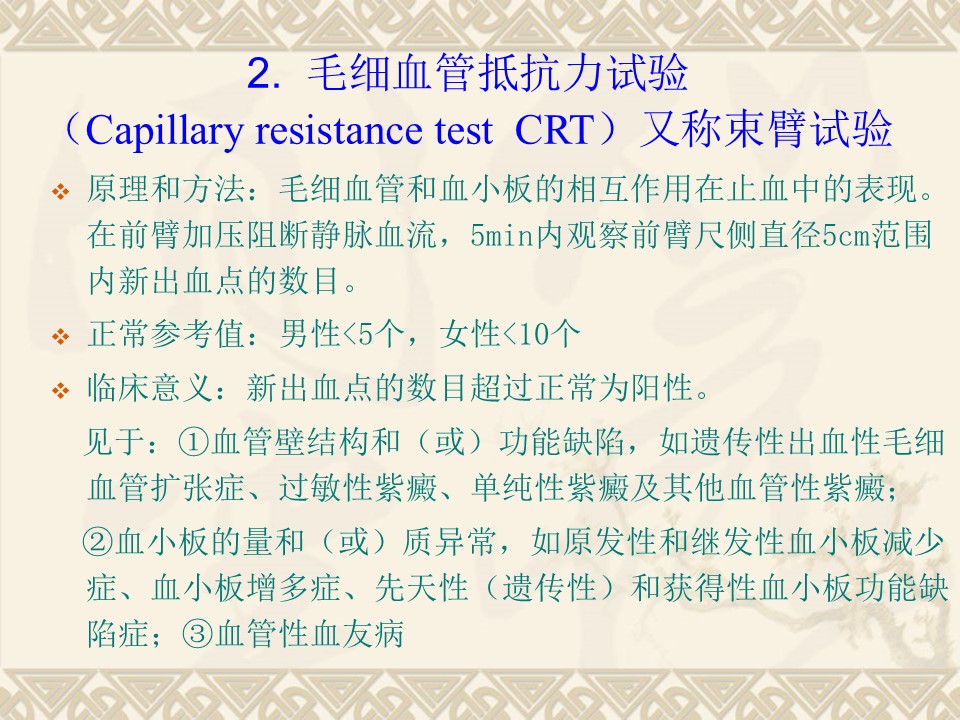 2. 毛细血管抵抗力试验

（Capillary resistance test CRT）又称束臂试验

❖ 原理和方法：毛细血管和血小板的相互作用在止血中的表现。在前臂加压阻断静脉血流，5min内观察前臂尺侧直径5cm范围内新出血点的数目。

❖ 正常参考值：男性<5个，女性<10个

❖ 临床意义：新出血点的数目超过正常为阳性。

见于：①血管壁结构和（或）功能缺陷，如遗传性出血性毛细血管扩张症、过敏性紫癜、单纯性紫癜及其他血管性紫癜；

②血小板的量和（或）质异常，如原发性和继发性血小板减少症、血小板增多症、先天性（遗传性）和获得性血小板功能缺陷症；③血管性血友病